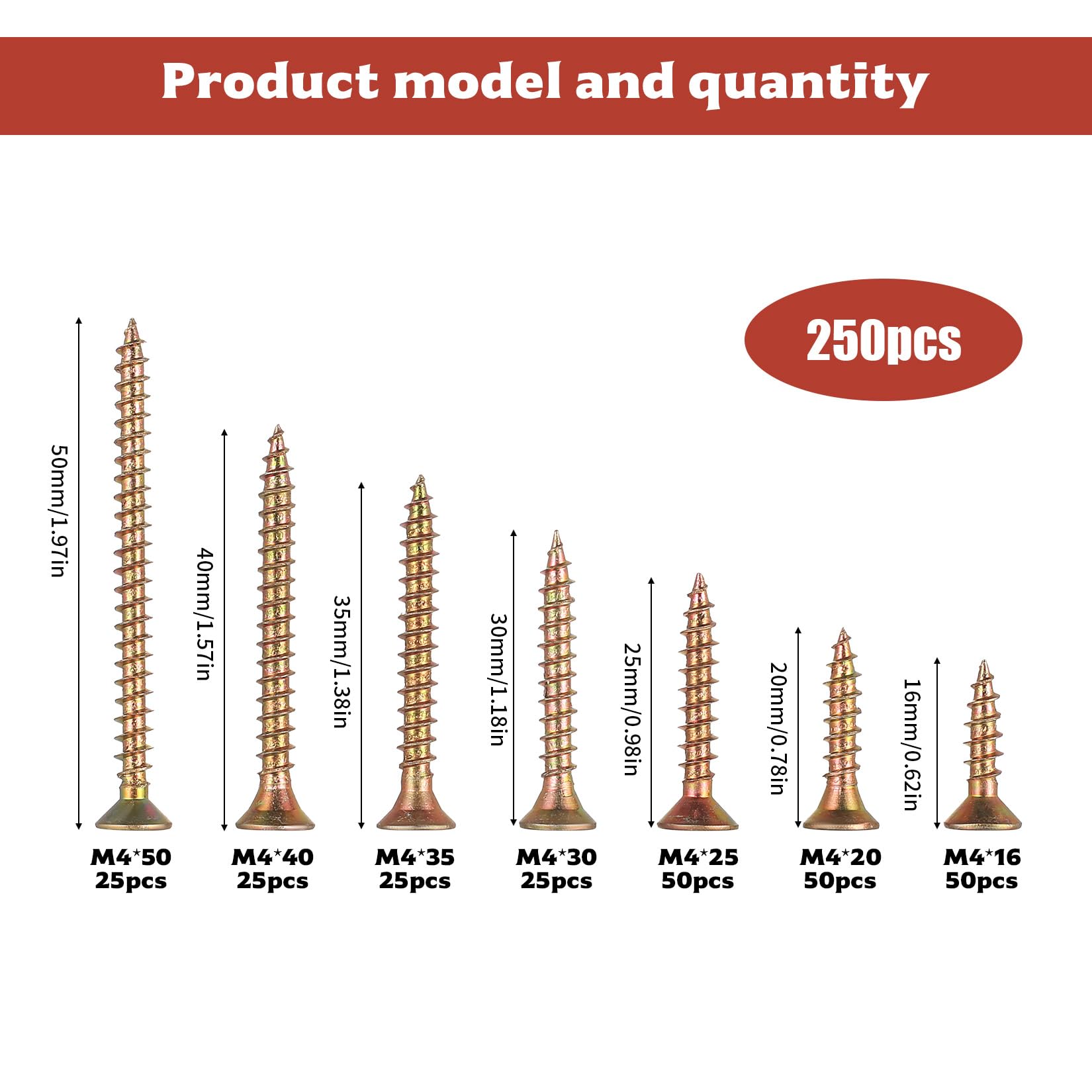 Product model and quantity

250pcs

50mm/1.97in

40mm/1.57in

35mm/1.38in

30mm/1.18in

25mm/0.98in

20mm/0.78in

16mm/0.62in

M4*50
25pcs

M4*40
25pcs

M4*35
25pcs

M4*30
25pcs

M4*25
50pcs

M4*20
50pcs

M4*16
50pcs